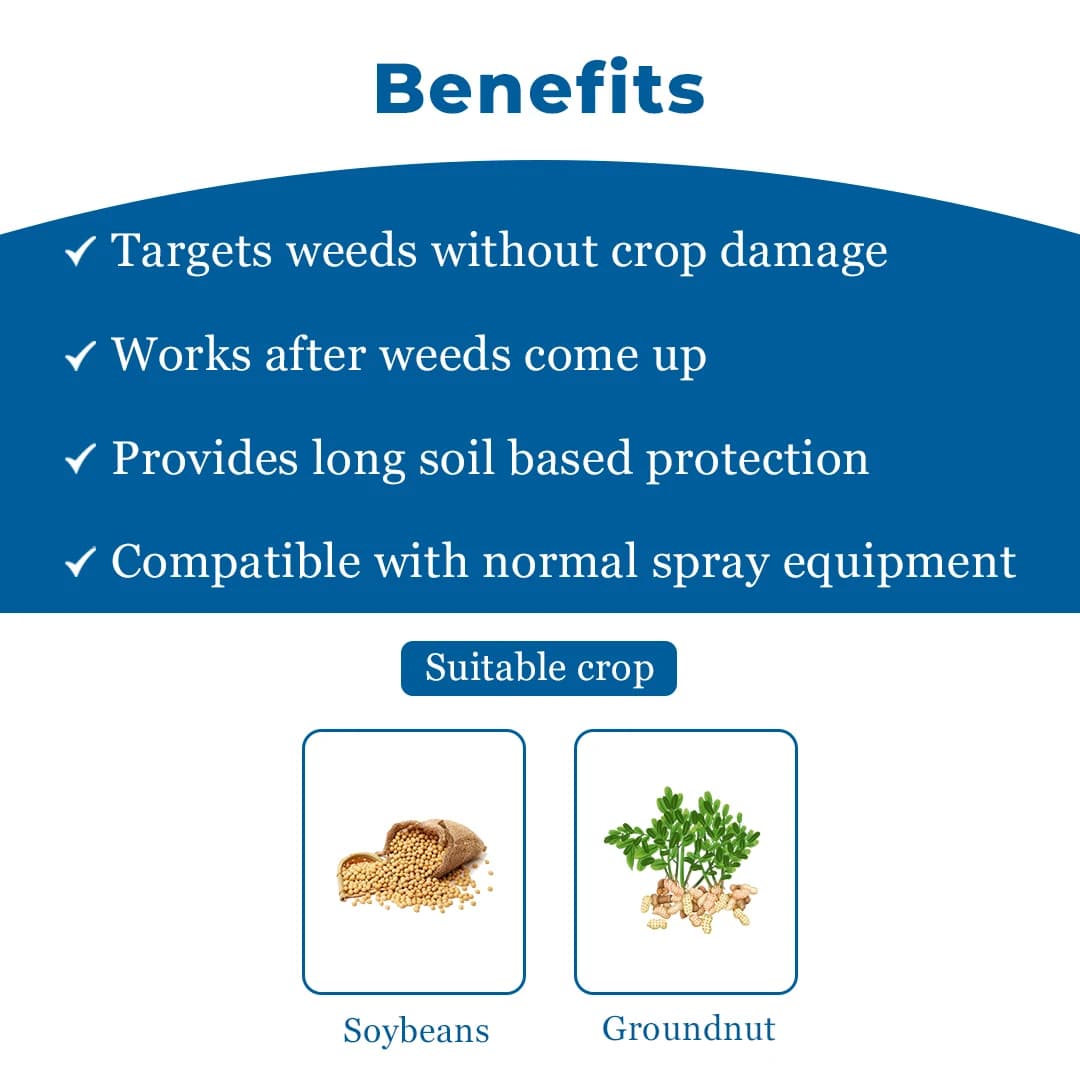 Benefits

✓ Targets weeds without crop damage

✓ Works after weeds come up

✓ Provides long soil based protection

✓ Compatible with normal spray equipment

Suitable crop

Soybeans

Groundnut